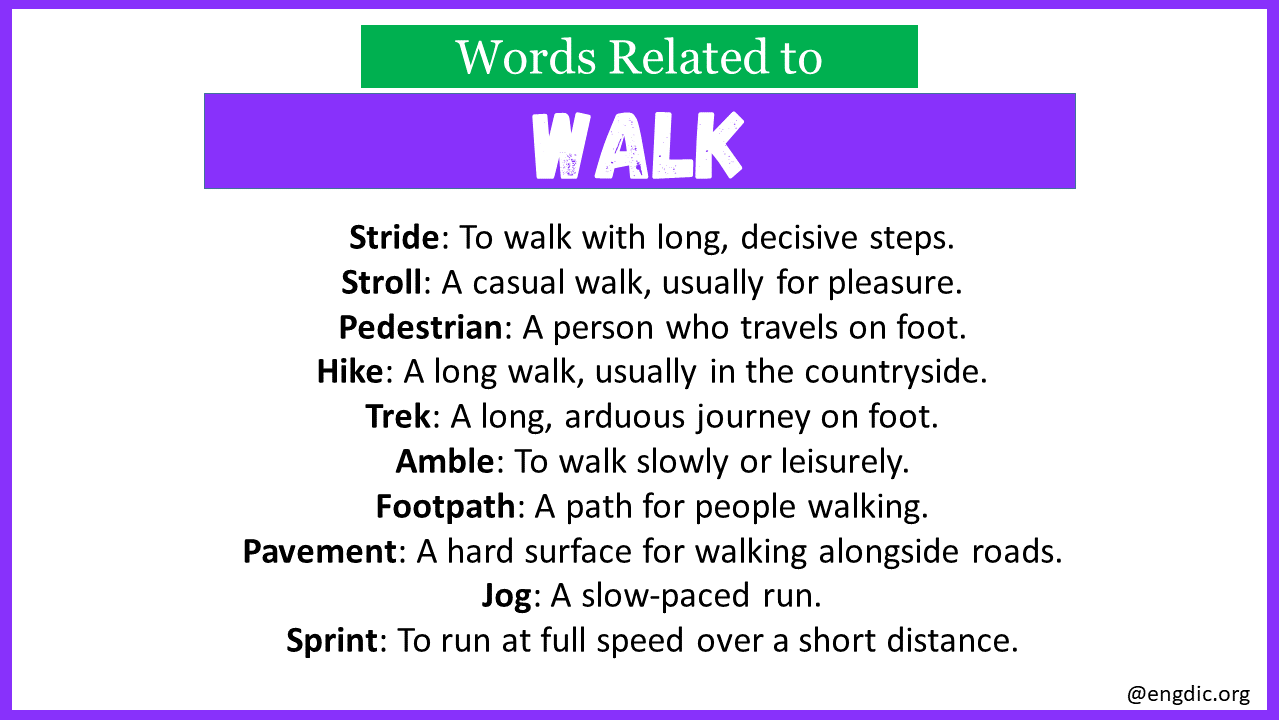 Words Related to

WALK

Stride: To walk with long, decisive steps.
Stroll: A casual walk, usually for pleasure.
Pedestrian: A person who travels on foot.
Hike: A long walk, usually in the countryside.
Trek: A long, arduous journey on foot.
Amble: To walk slowly or leisurely.
Footpath: A path for people walking.
Pavement: A hard surface for walking alongside roads.
Jog: A slow-paced run.
Sprint: To run at full speed over a short distance.

@engdic.org